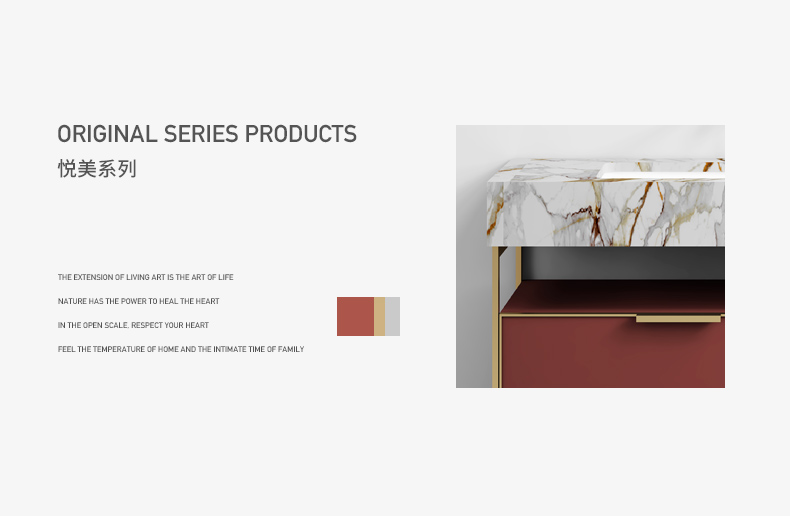 ORIGINAL SERIES PRODUCTS
悦美系列

THE EXTENSION OF LIVING ART IS THE ART OF LIFE

NATURE HAS THE POWER TO HEAL THE HEART

IN THE OPEN SCALE. RESPECT YOUR HEART

FEEL THE TEMPERATURE OF HOME AND THE INTIMATE TIME OF FAMILY